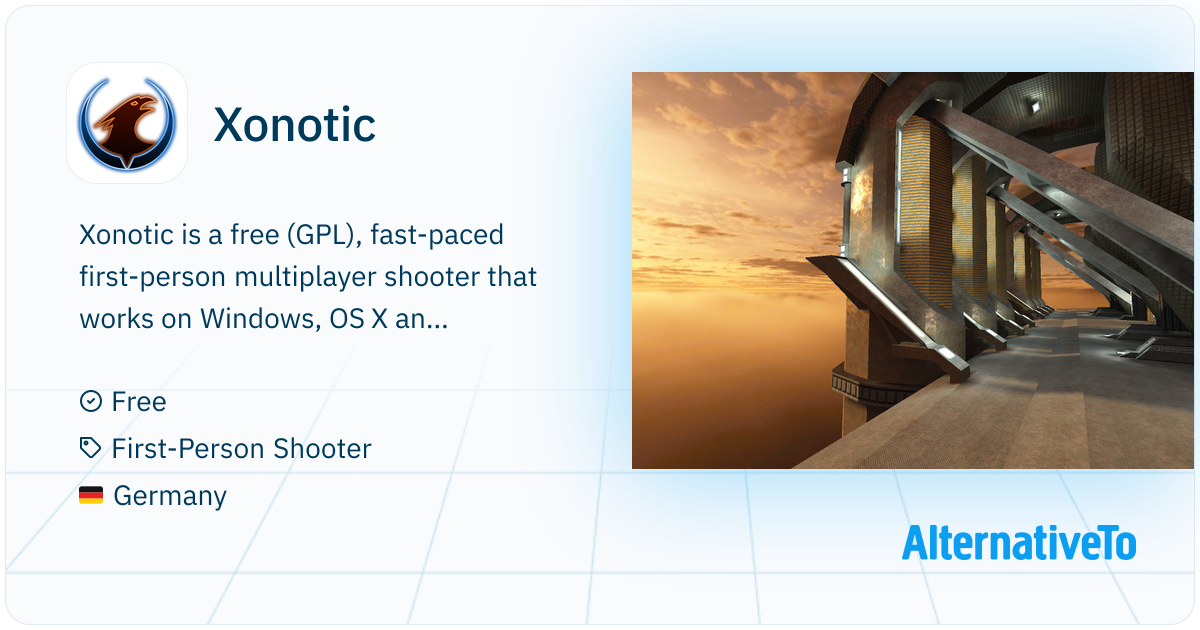 Xonotic

Xonotic is a free (GPL), fast-paced first-person multiplayer shooter that works on Windows, OS X an...

Free
First-Person Shooter
Germany

AlternativeTo